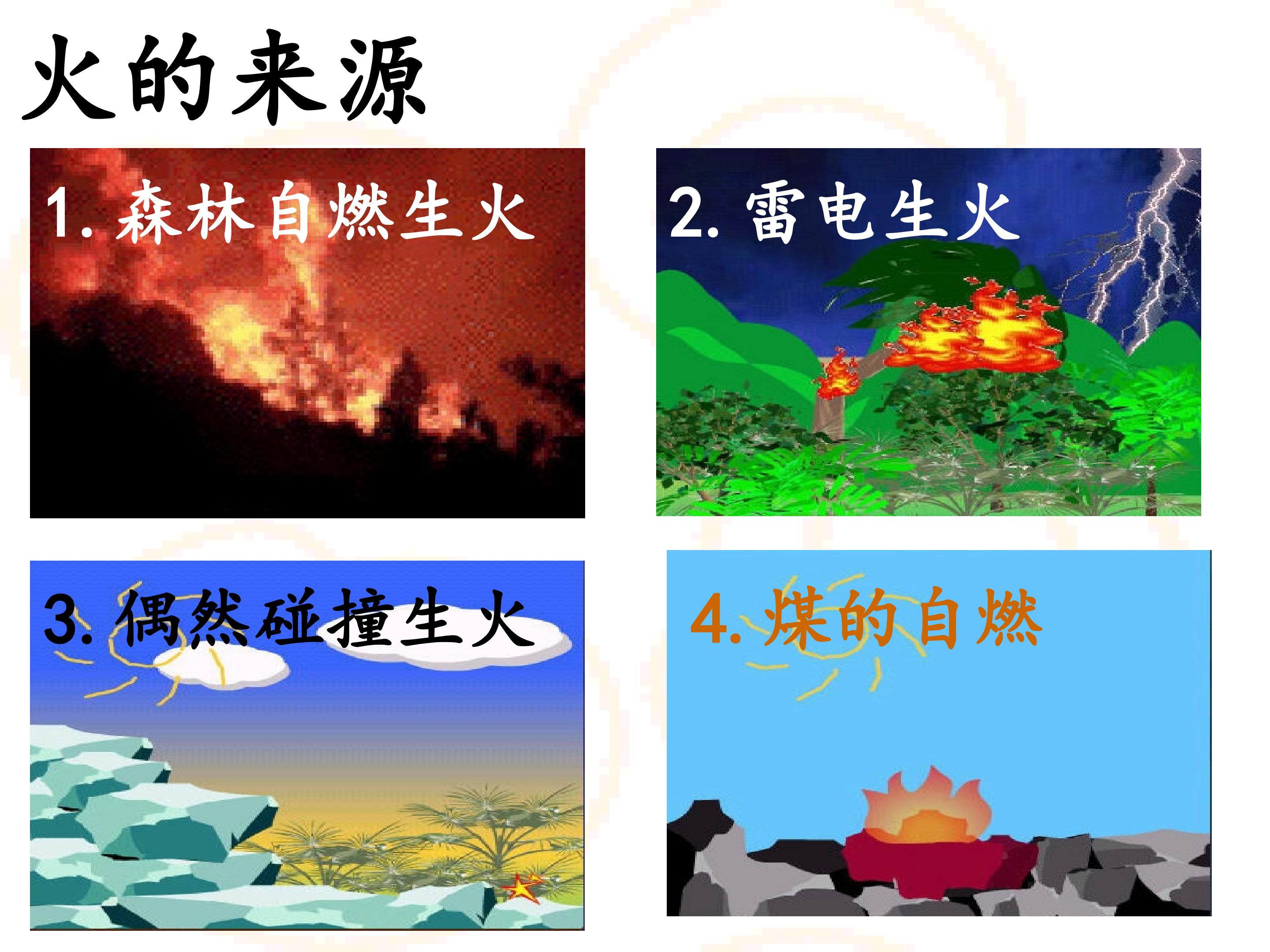 火的来源

1. 森林自燃生火

2. 雷电生火

3. 偶然碰撞生火

4. 煤的自燃